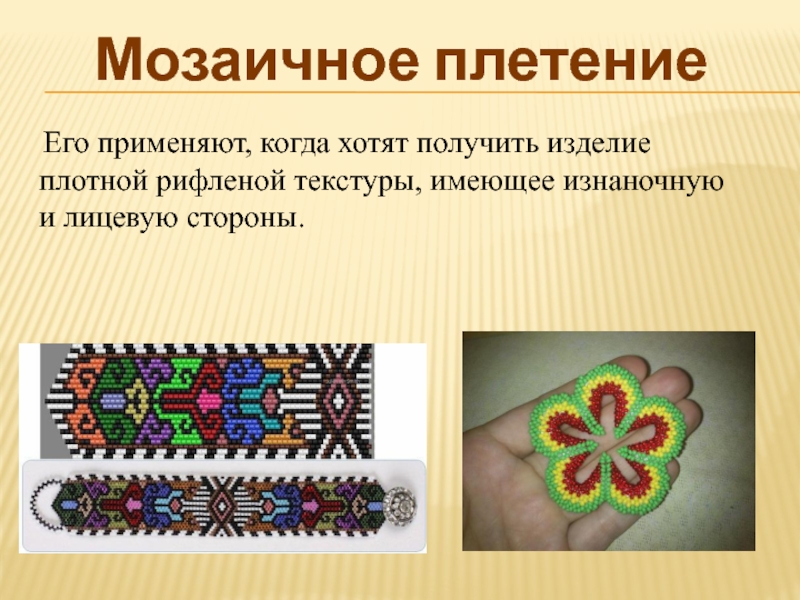 Мозаичное плетение

Его применяют, когда хотят получить изделие плотной рифленой текстуры, имеющее изнаночную и лицевую стороны.